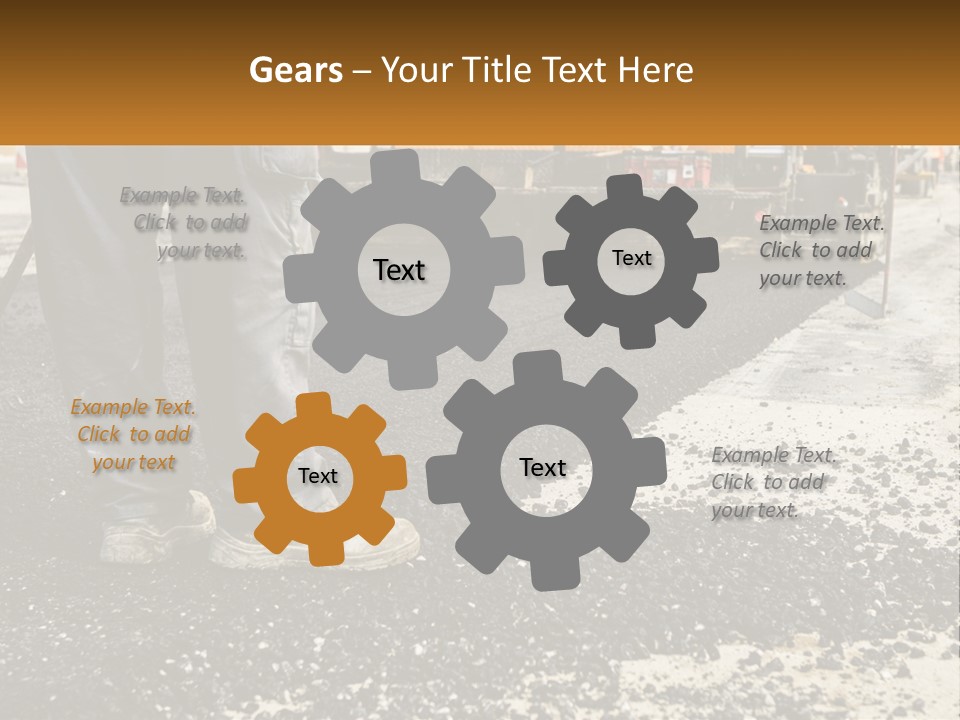 Gears – Your Title Text Here

Example Text. Click to add your text.

Text

Text

Example Text. Click to add your text.

Example Text. Click to add your text

Text

Text

Example Text. Click to add your text.